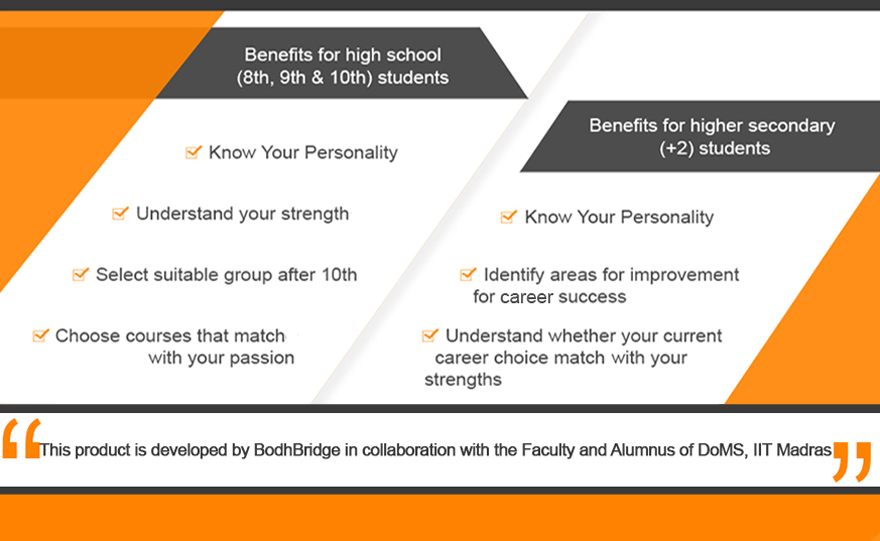 Benefits for high school (8th, 9th & 10th) students

Know Your Personality

Understand your strength

Select suitable group after 10th

Choose courses that match with your passion

Benefits for higher secondary (+2) students

Know Your Personality

Identify areas for improvement for career success

Understand whether your current career choice match with your strengths

“This product is developed by BodhBridge in collaboration with the Faculty and Alumnus of DoMS, IIT Madras”